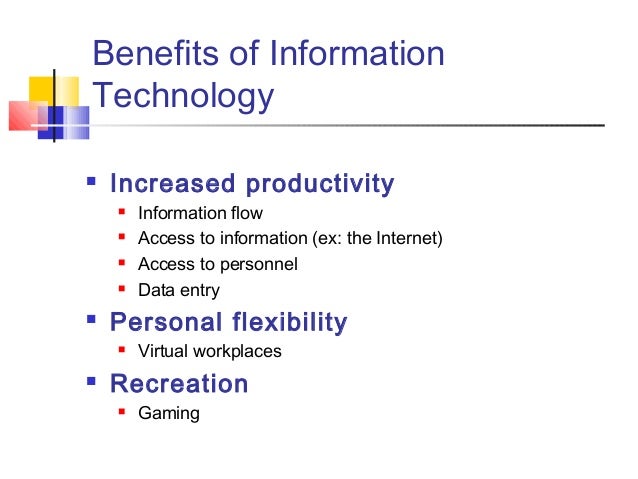 Benefits of Information Technology

- Increased productivity
  - Information flow
  - Access to information (ex: the Internet)
  - Access to personnel
  - Data entry
- Personal flexibility
  - Virtual workplaces
- Recreation
  - Gaming